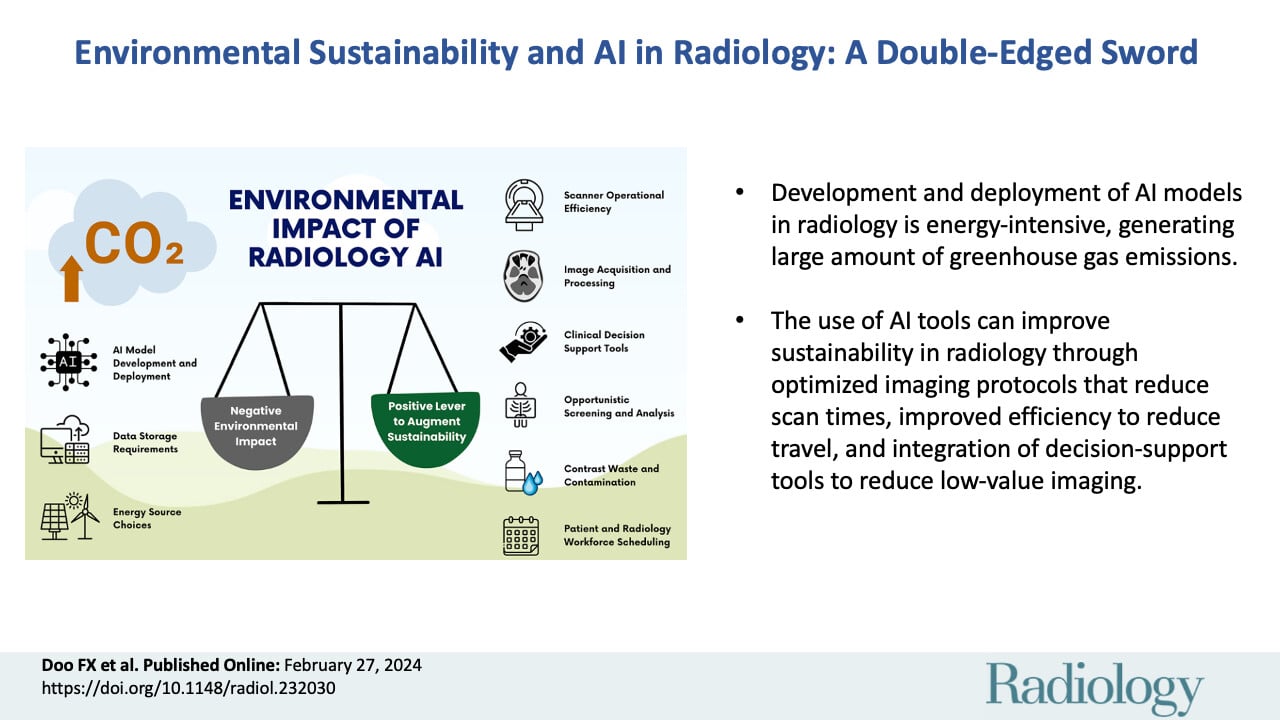 Environmental Sustainability and AI in Radiology: A Double-Edged Sword

$CO_2$

ENVIRONMENTAL IMPACT OF RADIOLOGY AI

AI

AI Model Development and Deployment

Data Storage Requirements

Energy Source Choices

Negative Environmental Impact

Positive Lever to Augment Sustainability

Scanner Operational Efficiency

Image Acquisition and Processing

Clinical Decision Support Tools

Opportunistic Screening and Analysis

Contrast Waste and Contamination

Patient and Radiology Workforce Scheduling

• Development and deployment of AI models in radiology is energy-intensive, generating large amount of greenhouse gas emissions.

• The use of AI tools can improve sustainability in radiology through optimized imaging protocols that reduce scan times, improved efficiency to reduce travel, and integration of decision-support tools to reduce low-value imaging.

Doo FX et al. Published Online: February 27, 2024
https://doi.org/10.1148/radiol.232030

Radiology